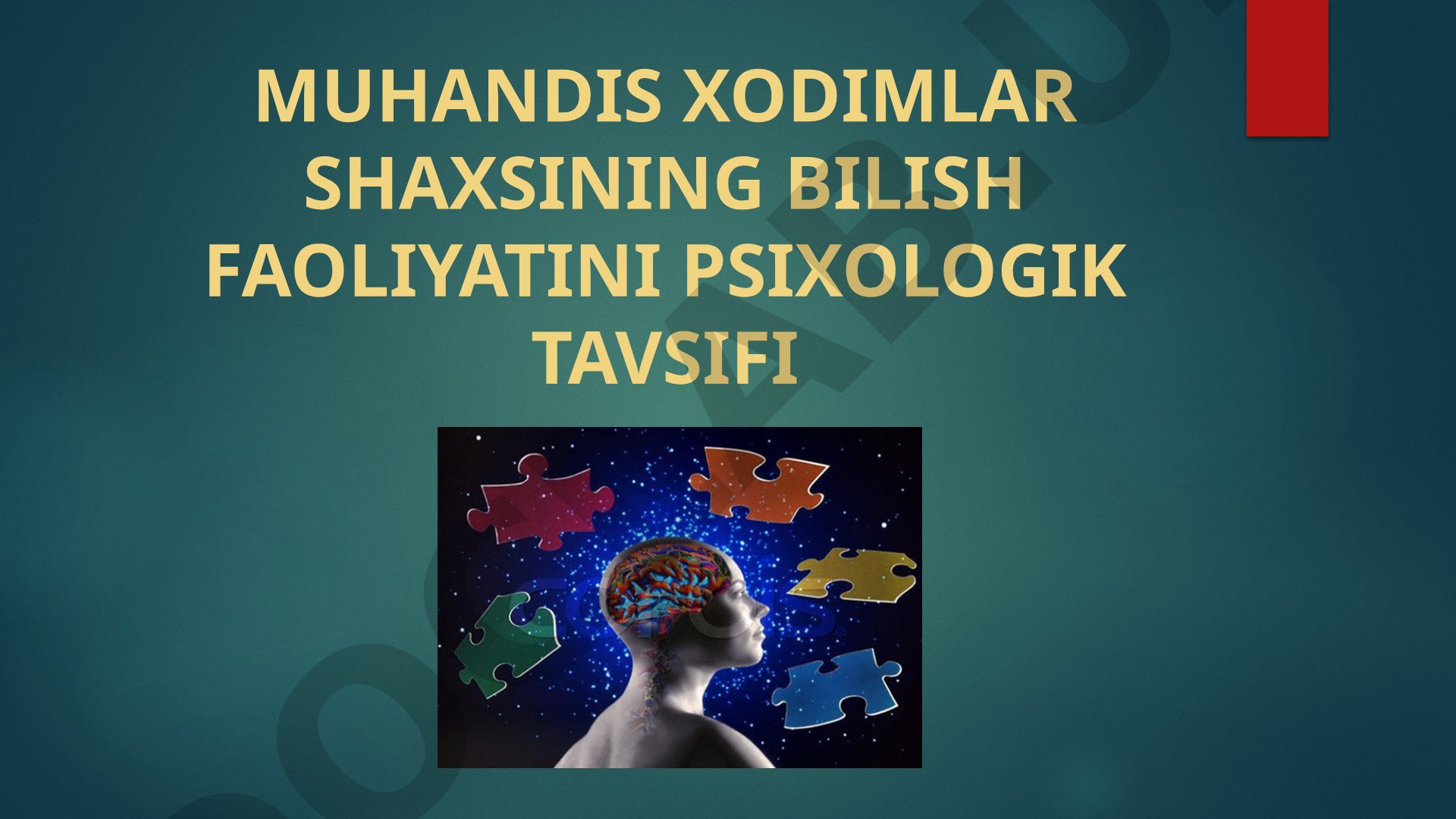 MUHANDIS XODIMLAR SHAXSINING BILISH FAOLIYATINI PSIXOLOGIK TAVSIFI